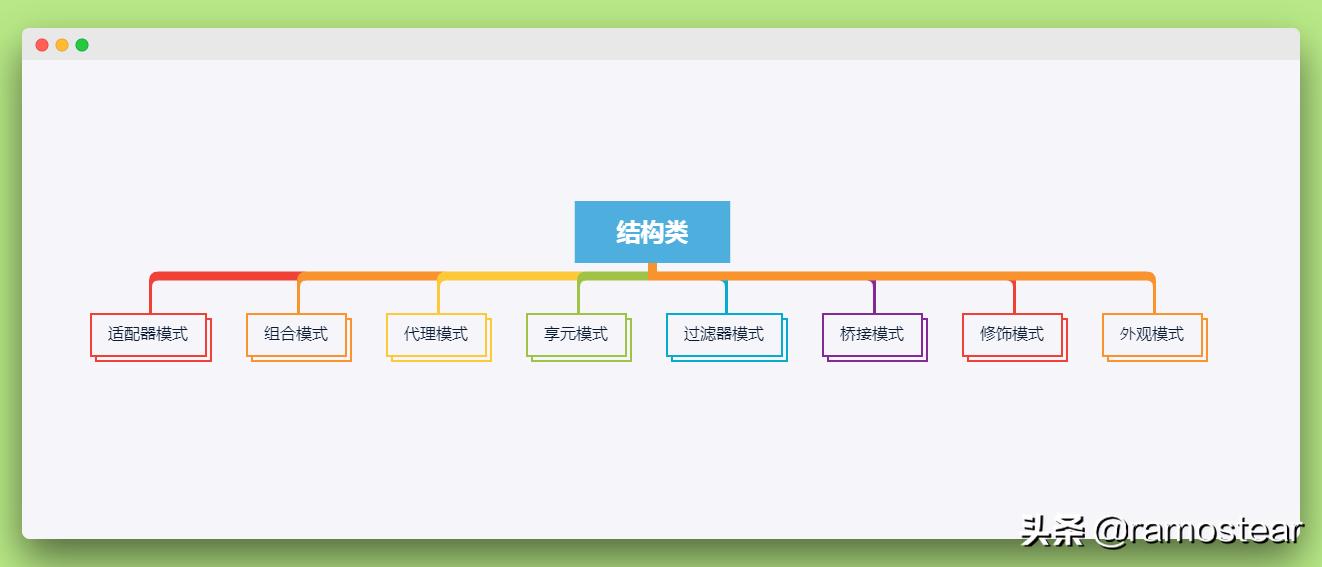 结构类

适配器模式
组合模式
代理模式
享元模式
过滤器模式
桥接模式
修饰模式
外观模式

头条 @ramostear